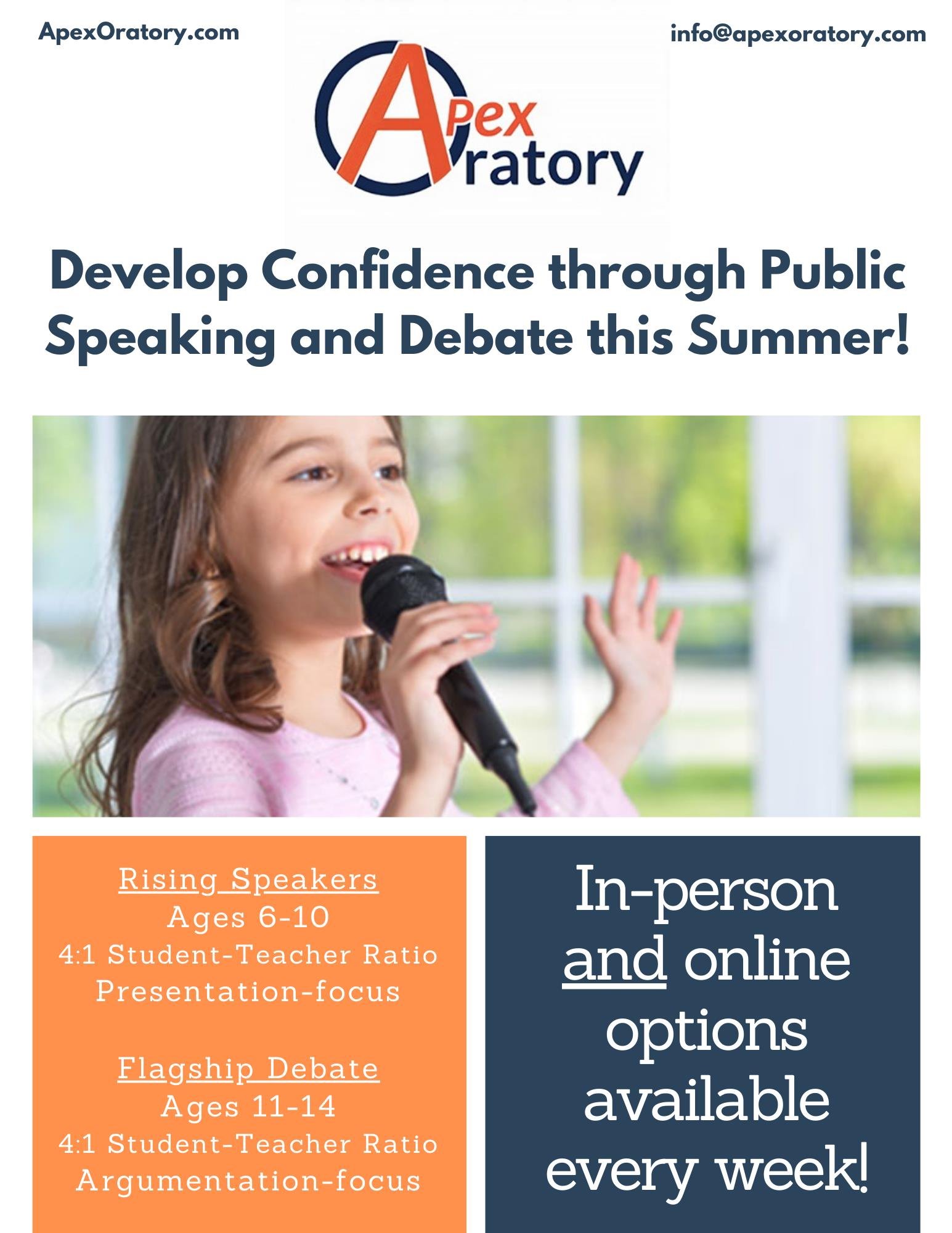 ApexOratory.com

info@apexoratory.com

Apex
Oratory

Develop Confidence through Public Speaking and Debate this Summer!

Rising Speakers
Ages 6-10
4:1 Student-Teacher Ratio
Presentation-focus

Flagship Debate
Ages 11-14
4:1 Student-Teacher Ratio
Argumentation-focus

In-person and online options available every week!